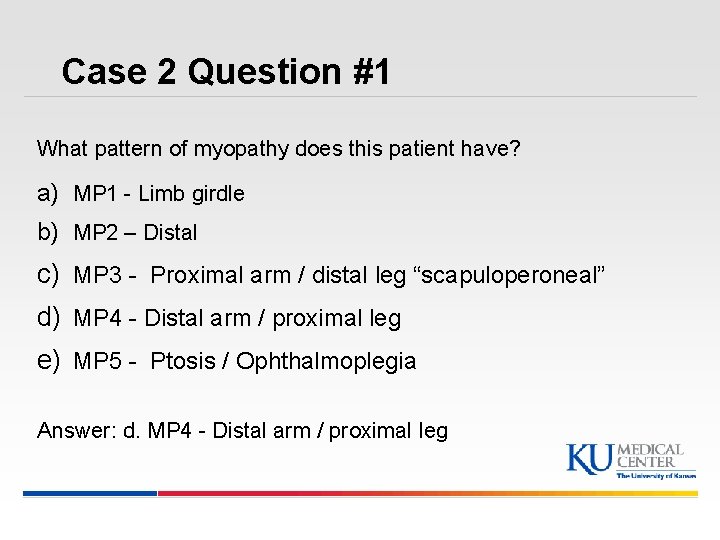 Case 2 Question #1

What pattern of myopathy does this patient have?

a) MP1 - Limb girdle

b) MP2 – Distal

c) MP3 - Proximal arm / distal leg “scapuloperoneal”

d) MP4 - Distal arm / proximal leg

e) MP5 - Ptosis / Ophthalmoplegia

Answer: d. MP4 - Distal arm / proximal leg

KU MEDICAL CENTER
The University of Kansas